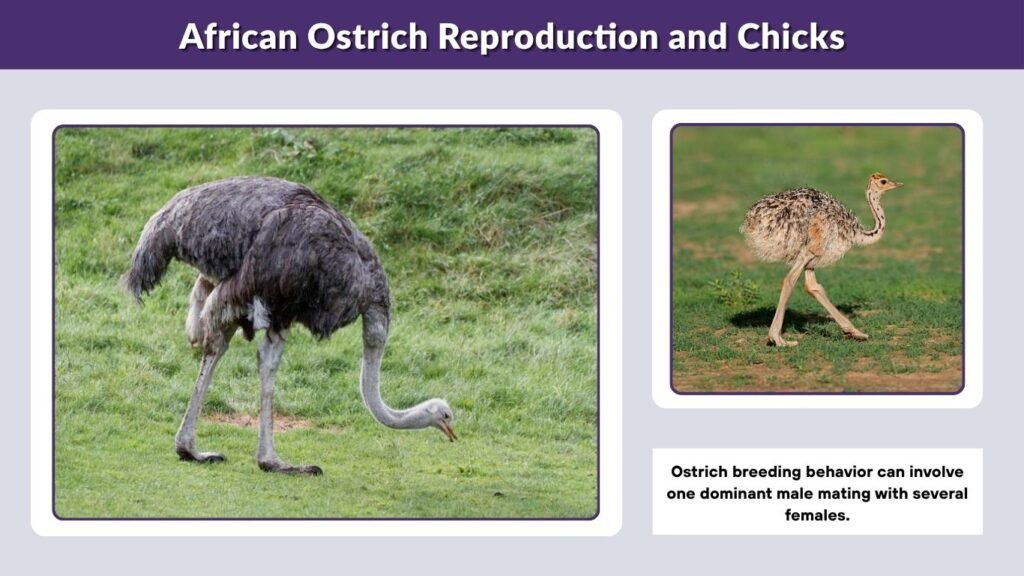 African Ostrich Reproduction and Chicks

Ostrich breeding behavior can involve one dominant male mating with several females.